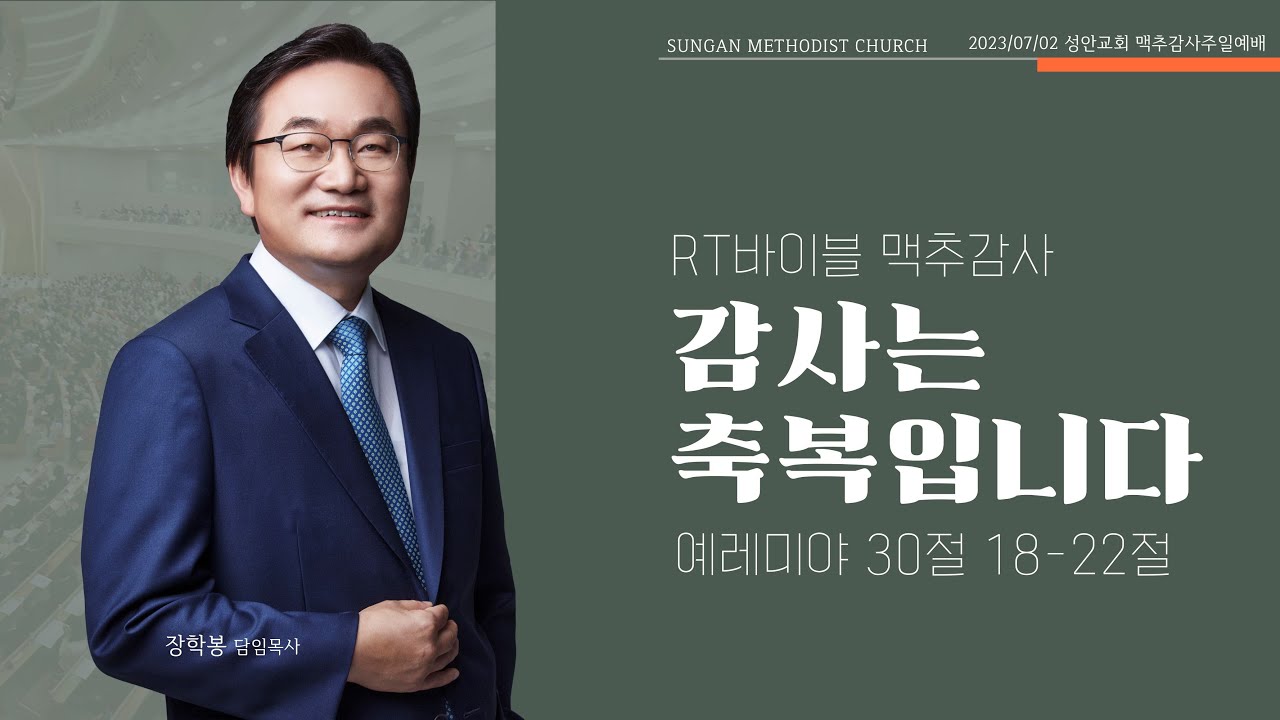 SUNGAN METHODIST CHURCH 2023/07/02 성안교회 맥추감사주일예배

RT바이블 맥추감사

감사는
축복입니다

예레미야 30절 18-22절

장학봉 담임목사